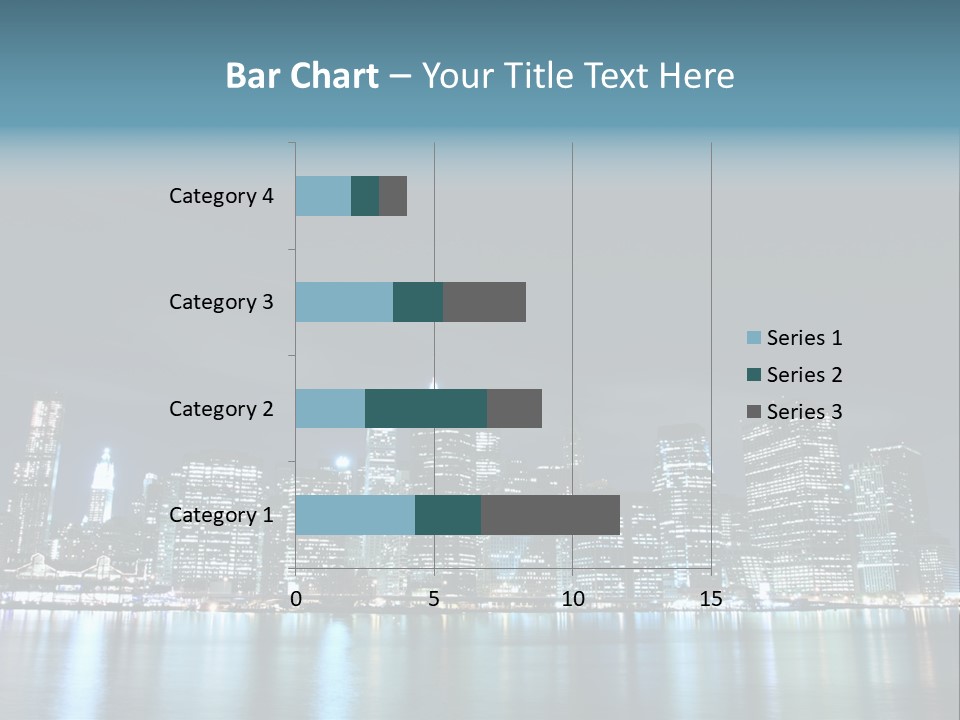 Bar Chart – Your Title Text Here

Category 4
Category 3
Category 2
Category 1

0
5
10
15

Series 1
Series 2
Series 3